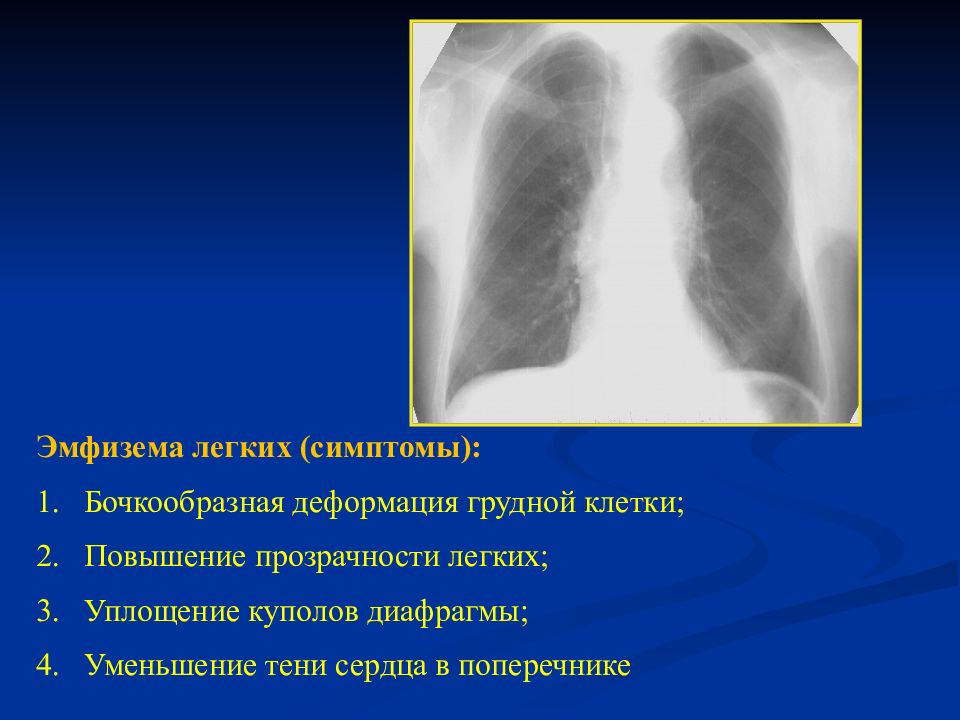 Эмфизема легких (симптомы):

1. Бочкообразная деформация грудной клетки;
2. Повышение прозрачности легких;
3. Уплощение куполов диафрагмы;
4. Уменьшение тени сердца в поперечнике